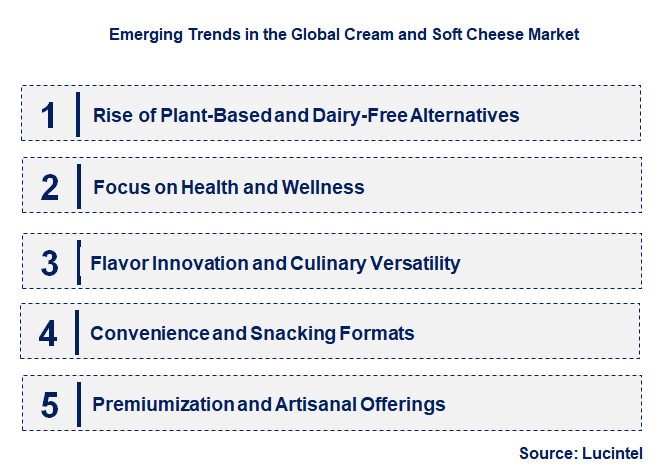 Emerging Trends in the Global Cream and Soft Cheese Market

1 Rise of Plant-Based and Dairy-Free Alternatives

2 Focus on Health and Wellness

3 Flavor Innovation and Culinary Versatility

4 Convenience and Snacking Formats

5 Premiumization and Artisanal Offerings

Source: Lucintel